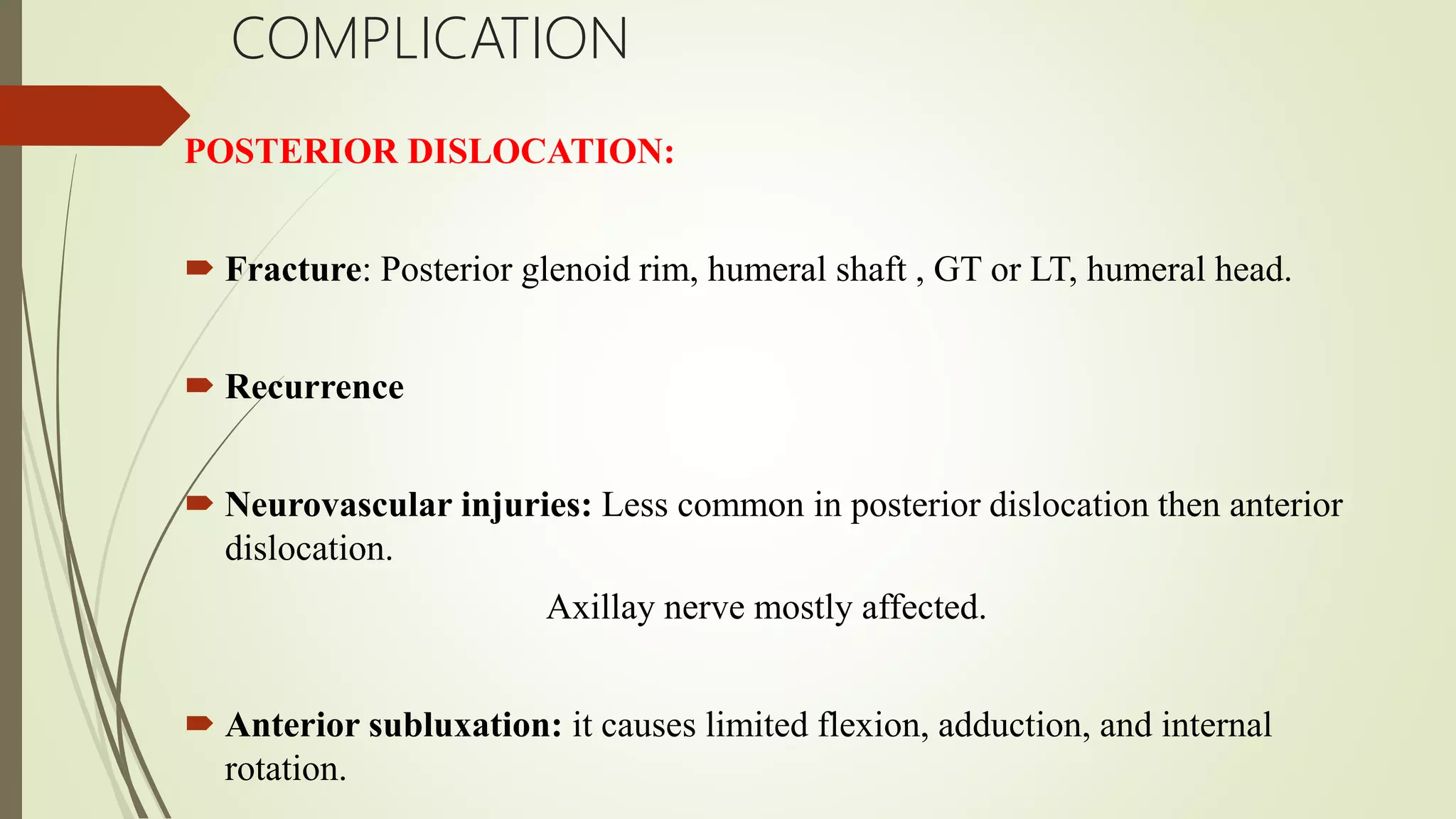 COMPLICATION

POSTERIOR DISLOCATION:

Fracture: Posterior glenoid rim, humeral shaft , GT or LT, humeral head.

Recurrence

Neurovascular injuries: Less common in posterior dislocation then anterior dislocation.

Axillay nerve mostly affected.

Anterior subluxation: it causes limited flexion, adduction, and internal rotation.